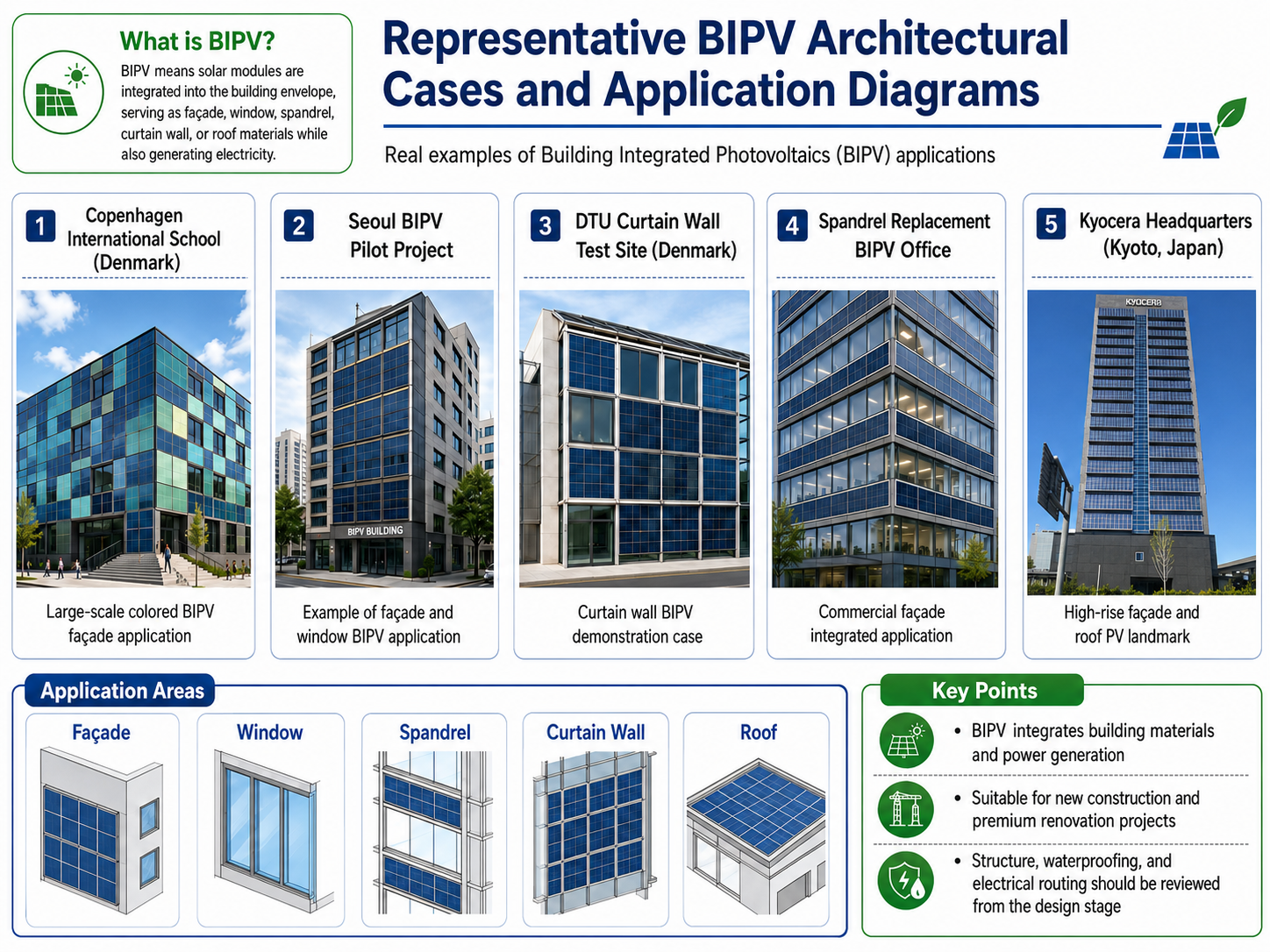 What is BIPV?

BIPV means solar modules are integrated into the building envelope, serving as façade, window, spandrel, curtain wall, or roof materials while also generating electricity.

Representative BIPV Architectural Cases and Application Diagrams

Real examples of Building Integrated Photovoltaics (BIPV) applications

1 Copenhagen International School (Denmark)

Large-scale colored BIPV façade application

2 Seoul BIPV Pilot Project

BIPV BUILDING

Example of façade and window BIPV application

3 DTU Curtain Wall Test Site (Denmark)

Curtain wall BIPV demonstration case

4 Spandrel Replacement BIPV Office

Commercial façade integrated application

5 Kyocera Headquarters (Kyoto, Japan)

KYOCERA

High-rise façade and roof PV landmark

Application Areas

Façade

Window

Spandrel

Curtain Wall

Roof

Key Points

• BIPV integrates building materials and power generation

• Suitable for new construction and premium renovation projects

• Structure, waterproofing, and electrical routing should be reviewed from the design stage